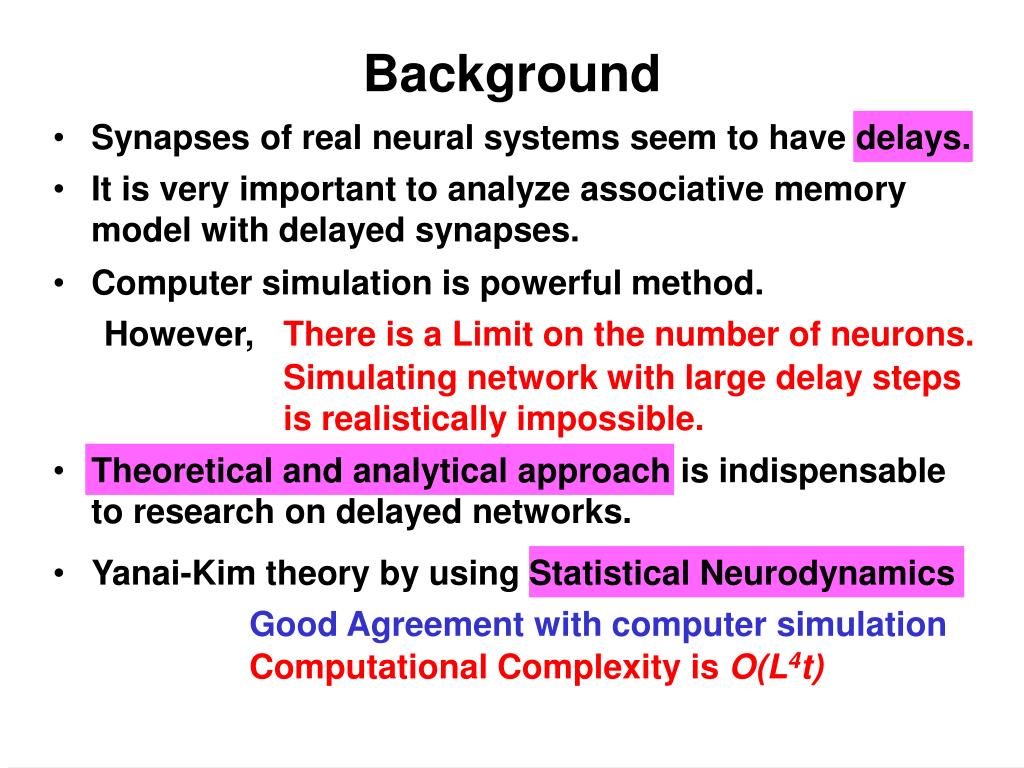 Background

• Synapses of real neural systems seem to have delays.

• It is very important to analyze associative memory model with delayed synapses.

• Computer simulation is powerful method.

However, There is a Limit on the number of neurons. Simulating network with large delay steps is realistically impossible.

• Theoretical and analytical approach is indispensable to research on delayed networks.

• Yanai-Kim theory by using Statistical Neurodynamics

Good Agreement with computer simulation
Computational Complexity is $O(L^4t)$